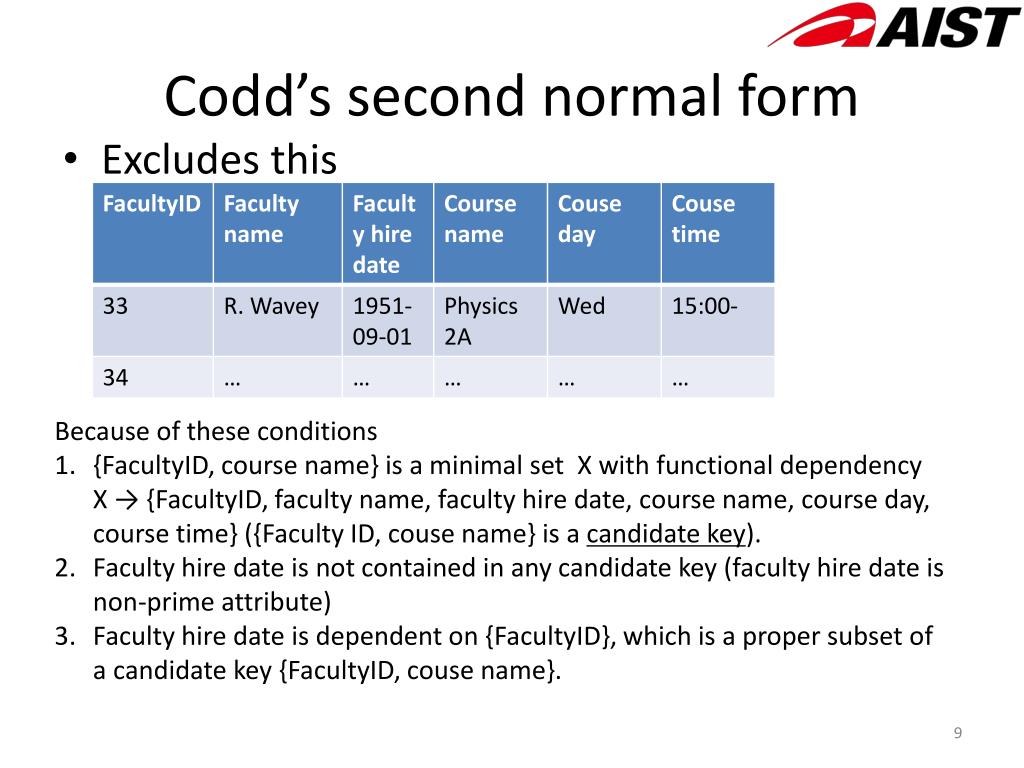 AIST

Codd's second normal form

• Excludes this

| FacultyID | Faculty name | Faculty hire date | Course name | Couse day | Couse time |
|---|---|---|---|---|---|
| 33 | R. Wavey | 1951-09-01 | Physics 2A | Wed | 15:00- |
| 34 | … | … | … | … | … |

Because of these conditions
1. {FacultyID, course name} is a minimal set X with functional dependency X → {FacultyID, faculty name, faculty hire date, course name, course day, course time} ({Faculty ID, couse name} is a candidate key).
2. Faculty hire date is not contained in any candidate key (faculty hire date is non-prime attribute)
3. Faculty hire date is dependent on {FacultyID}, which is a proper subset of a candidate key {FacultyID, couse name}.

9